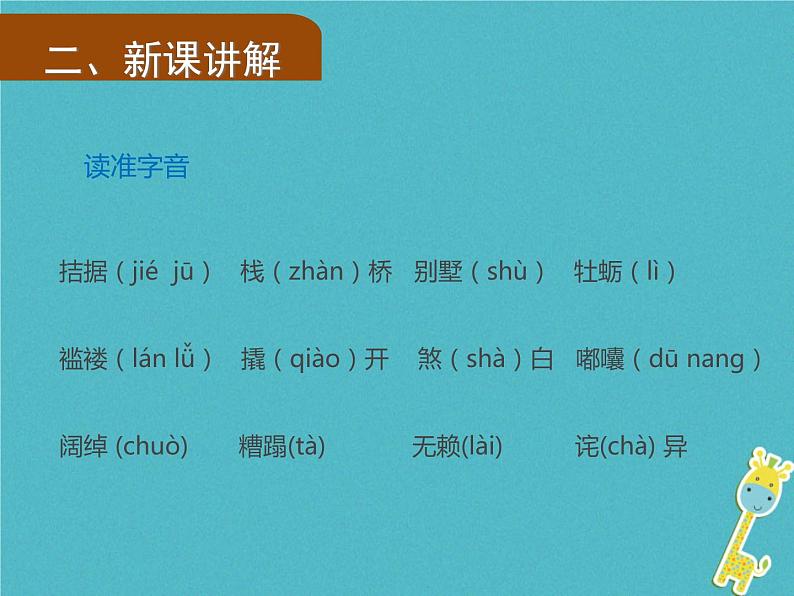 二、新课讲解

读准字音

拮据（jié jū） 栈（zhàn）桥 别墅（shù） 牡蛎（lì）

褴褛（lán lǚ） 撬（qiào）开 煞（shà）白 嘟囔（dū nang）

阔绰 (chuò) 糟蹋(tà) 无赖(lài) 诧(chà) 异